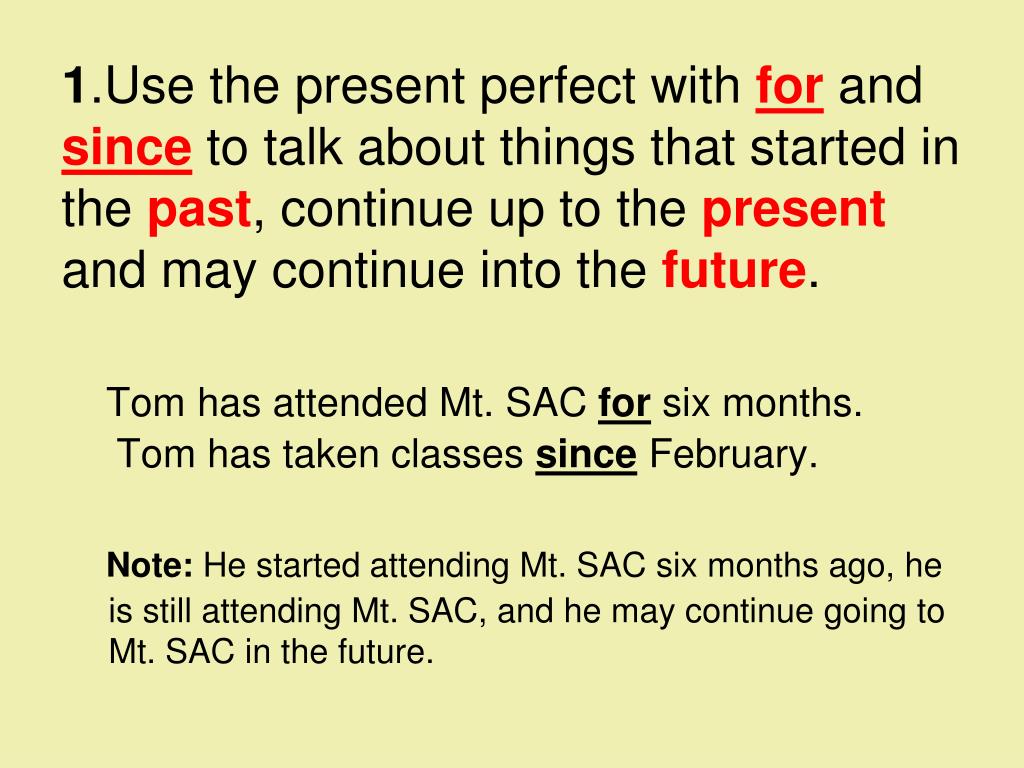 1.Use the present perfect with for and since to talk about things that started in the past, continue up to the present and may continue into the future.

Tom has attended Mt. SAC for six months.
Tom has taken classes since February.

Note: He started attending Mt. SAC six months ago, he is still attending Mt. SAC, and he may continue going to Mt. SAC in the future.